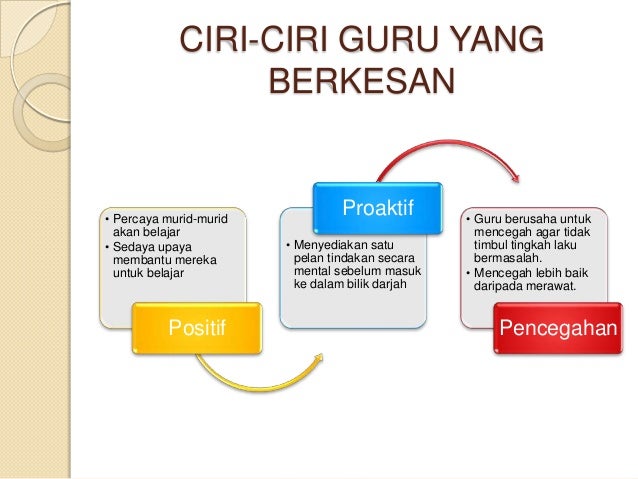 CIRI-CIRI GURU YANG BERKESAN

• Percaya murid-murid akan belajar
• Sedaya upaya membantu mereka untuk belajar

Positif

Proaktif

• Menyediakan satu pelan tindakan secara mental sebelum masuk ke dalam bilik darjah

• Guru berusaha untuk mencegah agar tidak timbul tingkah laku bermasalah.
• Mencegah lebih baik daripada merawat.

Pencegahan